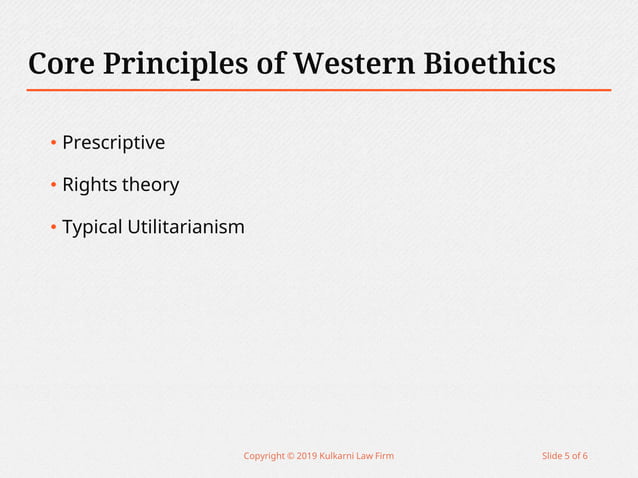 Core Principles of Western Bioethics

• Prescriptive
• Rights theory
• Typical Utilitarianism

Copyright © 2019 Kulkarni Law Firm

Slide 5 of 6